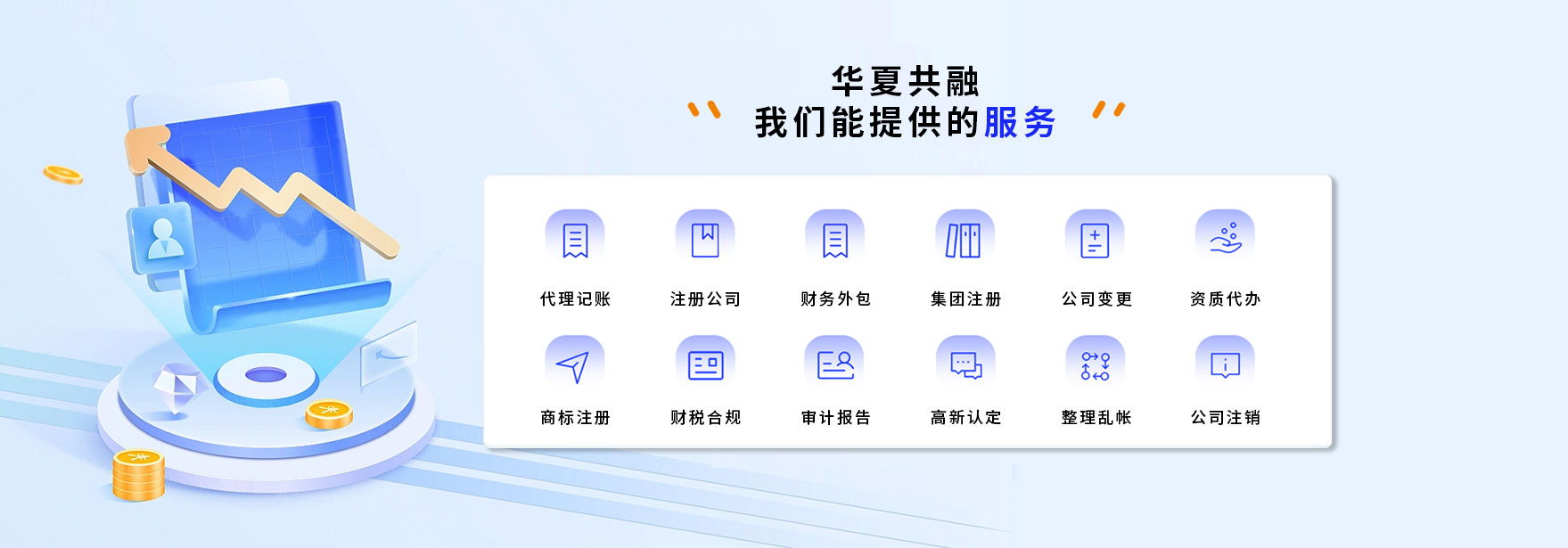 华夏共融
我们能提供的服务

代理记账
注册公司
财务外包
集团注册
公司变更
资质代办

商标注册
财税合规
审计报告
高新认定
整理乱帐
公司注销